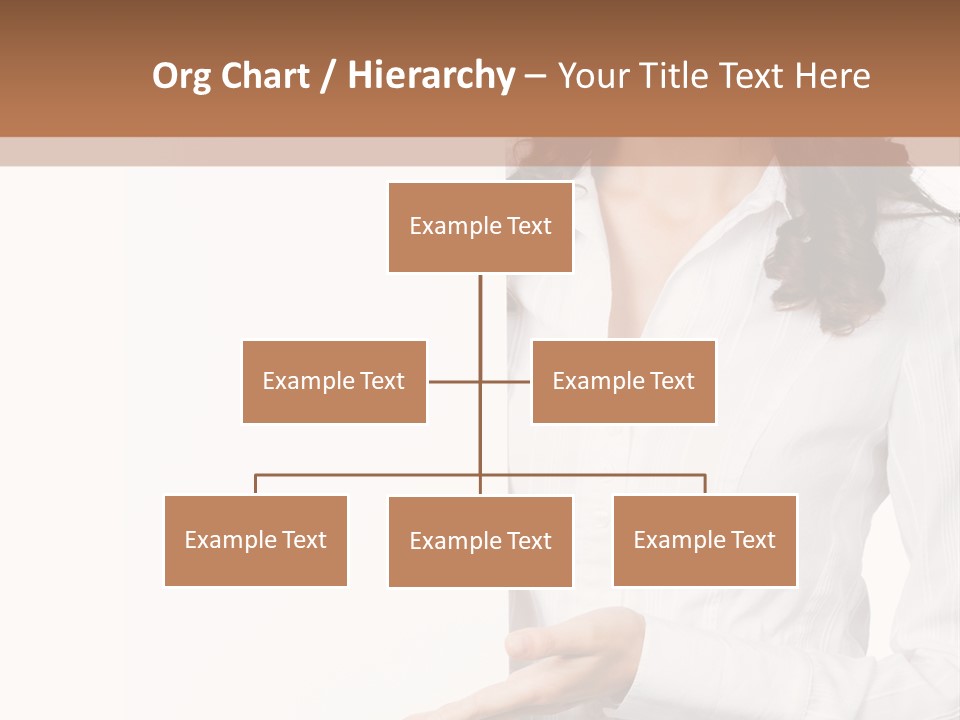 Org Chart / Hierarchy – Your Title Text Here

Example Text

Example Text

Example Text

Example Text

Example Text

Example Text